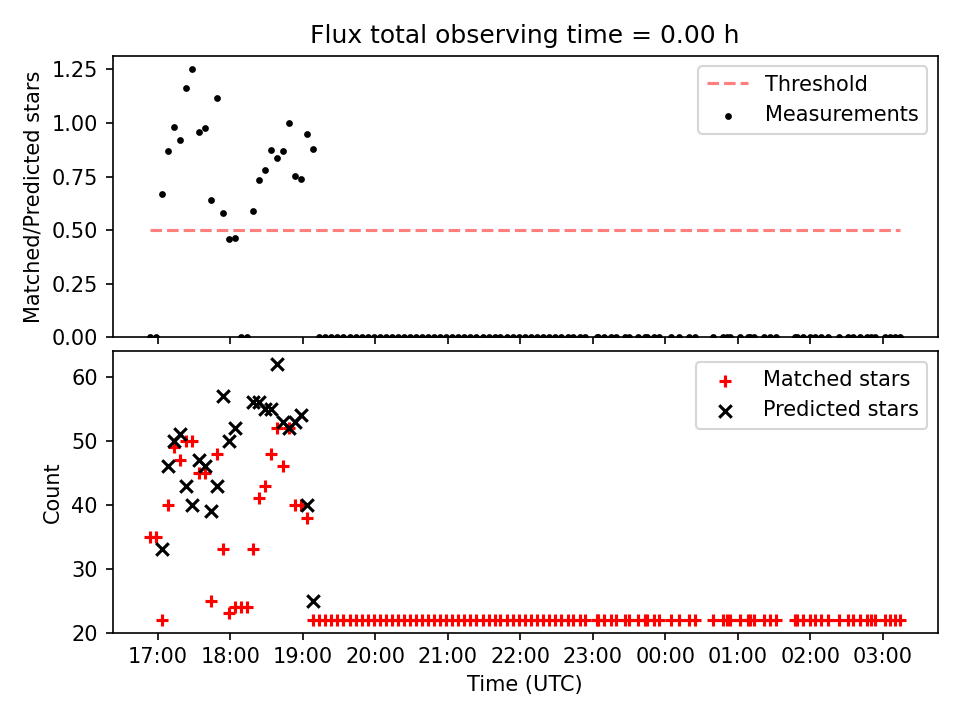 Flux total observing time = 0.00 h

Matched/Predicted stars

1.25
1.00
0.75
0.50
0.25
0.00

Threshold
Measurements

Count

60
50
40
30
20

Matched stars
Predicted stars

17:00 18:00 19:00 20:00 21:00 22:00 23:00 00:00 01:00 02:00 03:00

Time (UTC)